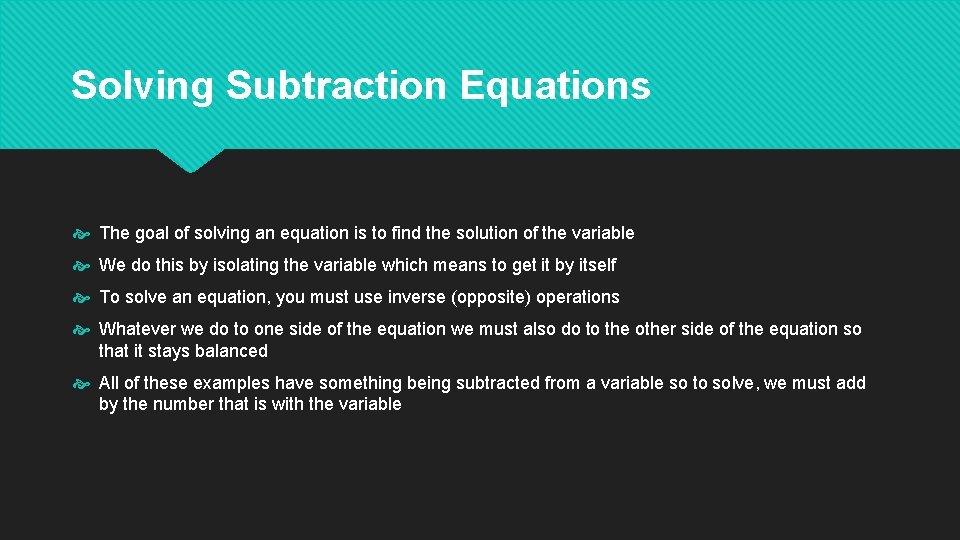 Solving Subtraction Equations

The goal of solving an equation is to find the solution of the variable

We do this by isolating the variable which means to get it by itself

To solve an equation, you must use inverse (opposite) operations

Whatever we do to one side of the equation we must also do to the other side of the equation so that it stays balanced

All of these examples have something being subtracted from a variable so to solve, we must add by the number that is with the variable